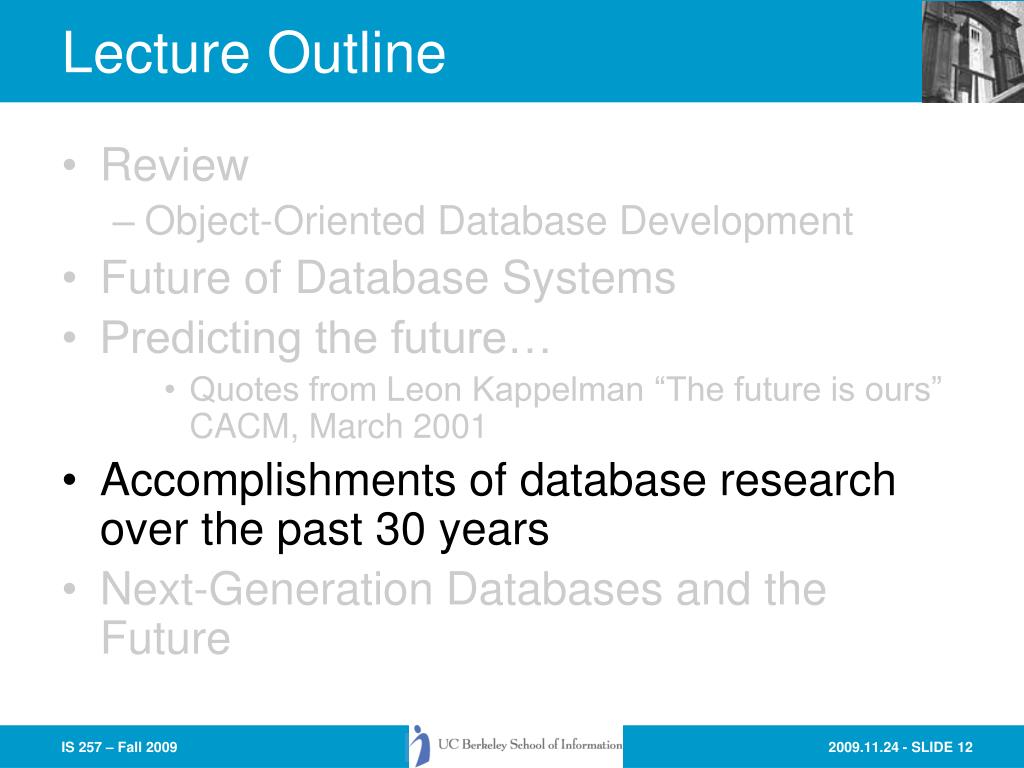 Lecture Outline

• Review
– Object-Oriented Database Development
• Future of Database Systems
• Predicting the future…
• Quotes from Leon Kappelman “The future is ours” CACM, March 2001
• Accomplishments of database research over the past 30 years
• Next-Generation Databases and the Future

IS 257 – Fall 2009

UC Berkeley School of Information

2009.11.24 - SLIDE 12